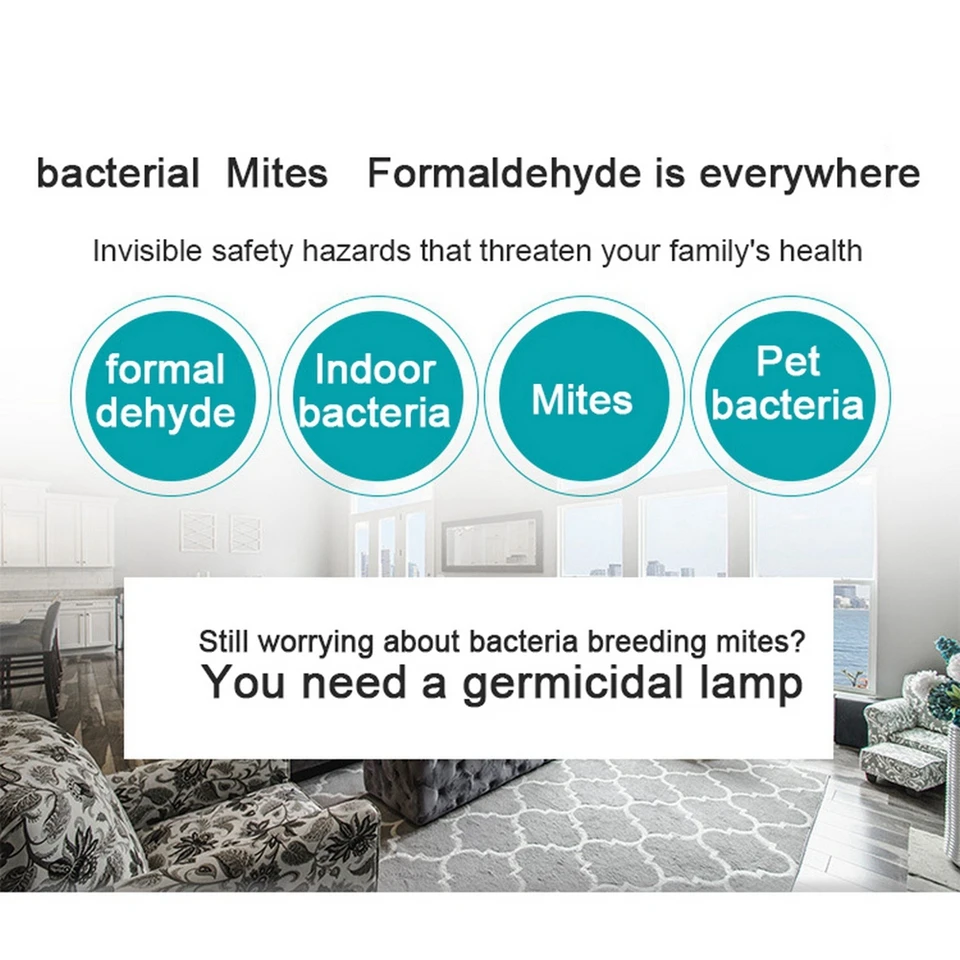 bacterial Mites Formaldehyde is everywhere

Invisible safety hazards that threaten your family's health

formal dehyde

Indoor bacteria

Mites

Pet bacteria

Still worrying about bacteria breeding mites?
You need a germicidal lamp